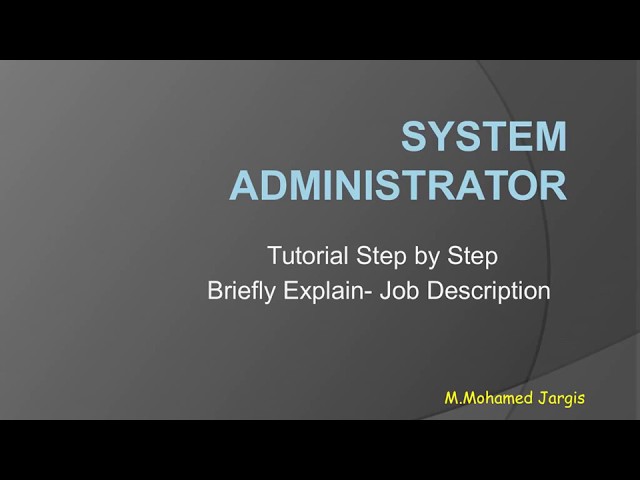 SYSTEM ADMINISTRATOR

Tutorial Step by Step
Briefly Explain- Job Description

M.Mohamed Jargis